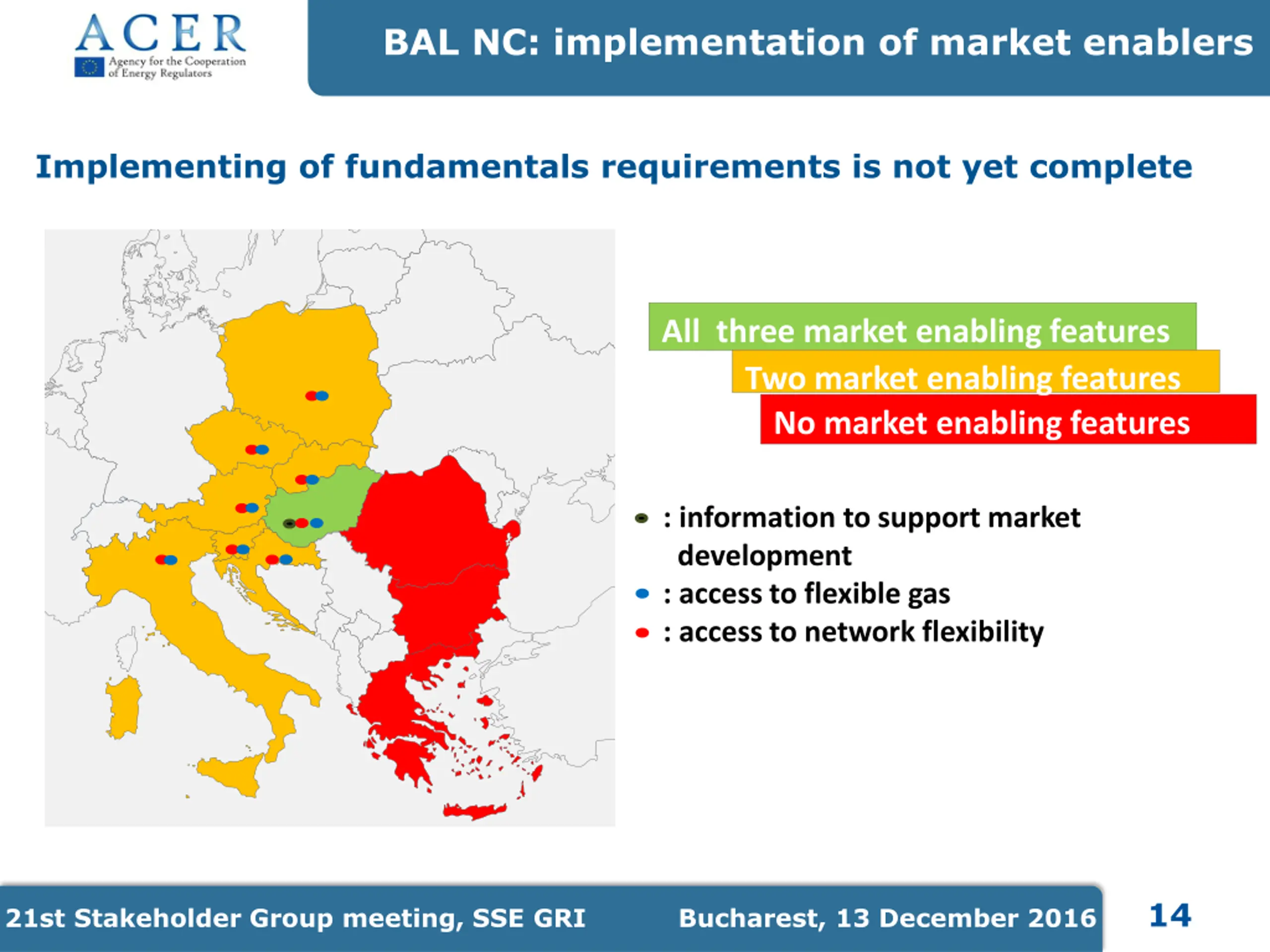 ACER
Agency for the Cooperation of Energy Regulators

BAL NC: implementation of market enablers

Implementing of fundamentals requirements is not yet complete

All three market enabling features
Two market enabling features
No market enabling features

: information to support market development
: access to flexible gas
: access to network flexibility

21st Stakeholder Group meeting, SSE GRI Bucharest, 13 December 2016 14